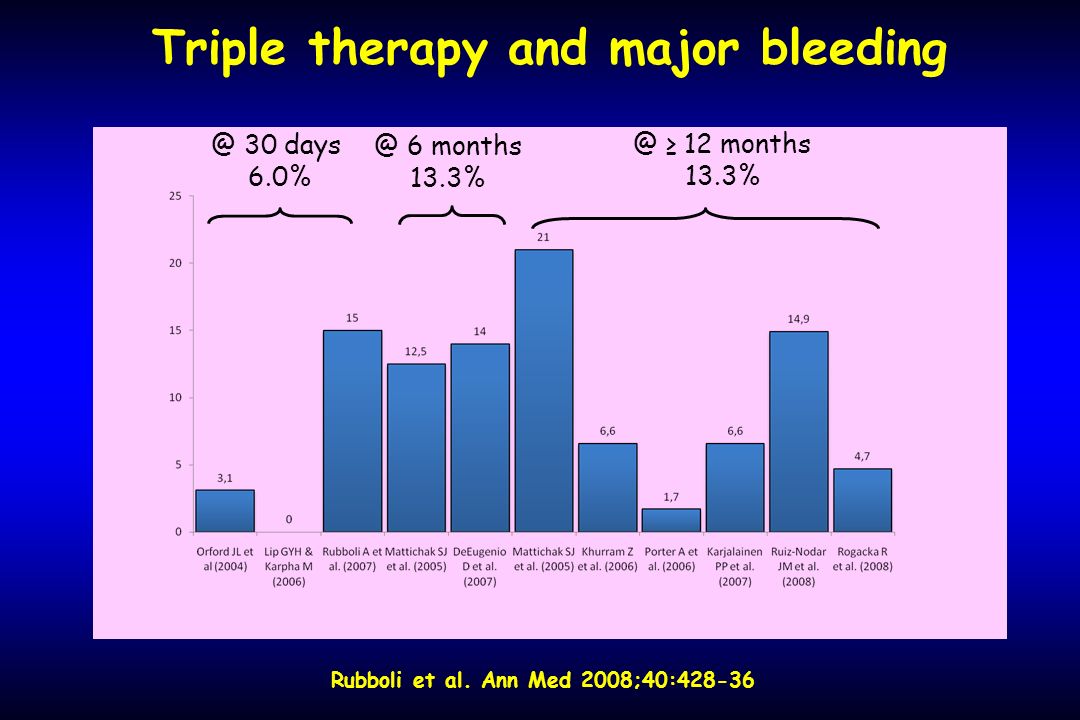 Triple therapy and major bleeding

@ 30 days
6.0%

@ 6 months
13.3%

@ ≥ 12 months
13.3%

25
20
15
10
5
0

3,1
0
15
12,5
14
21
6,6
1,7
6,6
14,9
4,7

Orford JL et al (2004)
Lip GYH & Karpha M (2006)
Rubboli A et al. (2007)
Mattichak SJ et al. (2005)
DeEugenio D et al. (2007)
Mattichak SJ et al. (2005)
Khurram Z et al. (2006)
Porter A et al. (2006)
Karjalainen PP et al. (2007)
Ruiz-Nodar JM et al. (2008)
Rogacka R et al. (2008)

Rubboli et al. Ann Med 2008;40:428-36